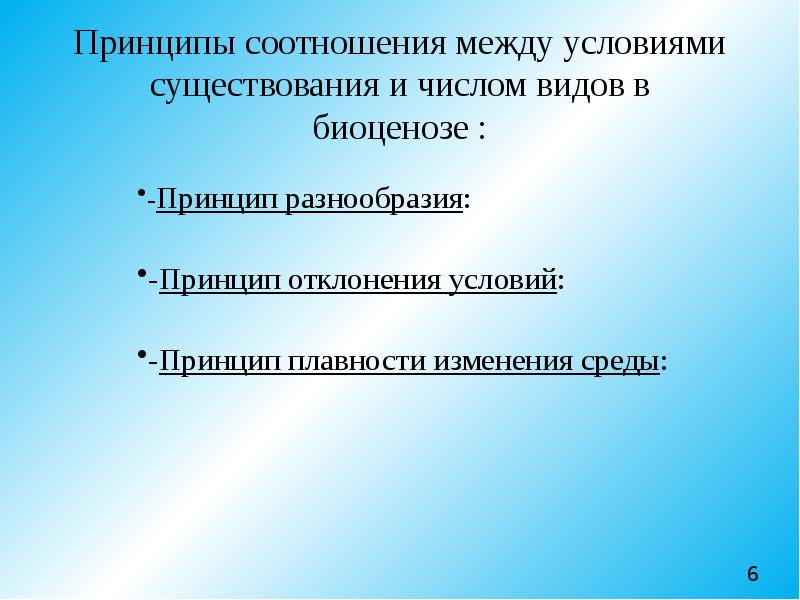 Принципы соотношения между условиями существования и числом видов в биоценозе :

•-Принцип разнообразия:

•-Принцип отклонения условий:

•-Принцип плавности изменения среды:

6